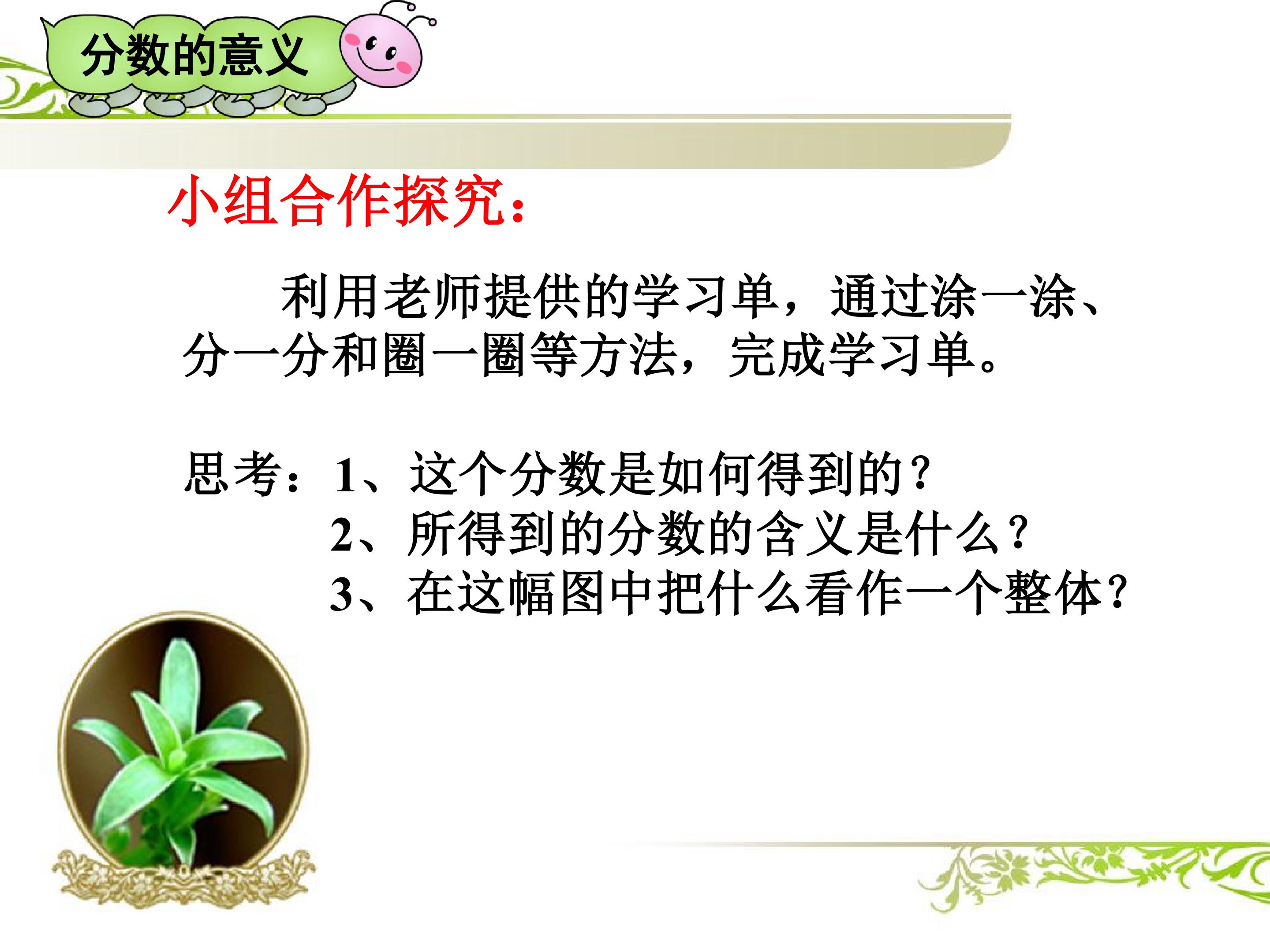 分数的意义

小组合作探究：

利用老师提供的学习单，通过涂一涂、分一分和圈一圈等方法，完成学习单。

思考：1、这个分数是如何得到的？
2、所得到的分数的含义是什么？
3、在这幅图中把什么看作一个整体？